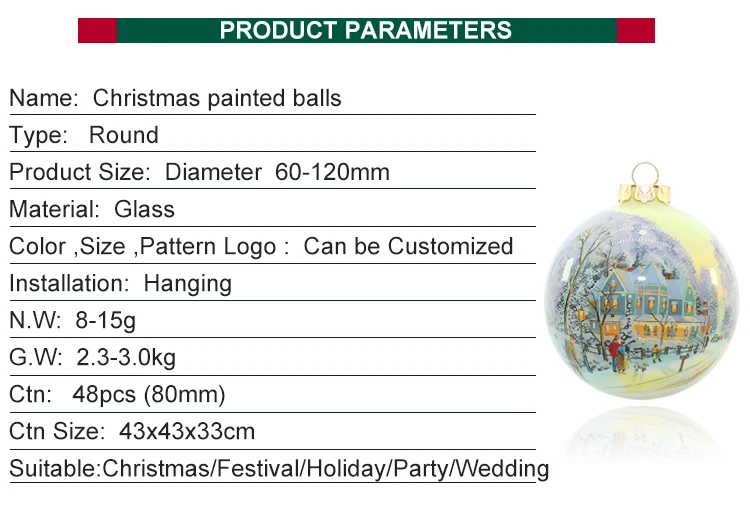 PRODUCT PARAMETERS

Name: Christmas painted balls

Type: Round

Product Size: Diameter 60-120mm

Material: Glass

Color ,Size ,Pattern Logo : Can be Customized

Installation: Hanging

N.W: 8-15g

G.W: 2.3-3.0kg

Ctn: 48pcs (80mm)

Ctn Size: 43x43x33cm

Suitable:Christmas/Festival/Holiday/Party/Wedding